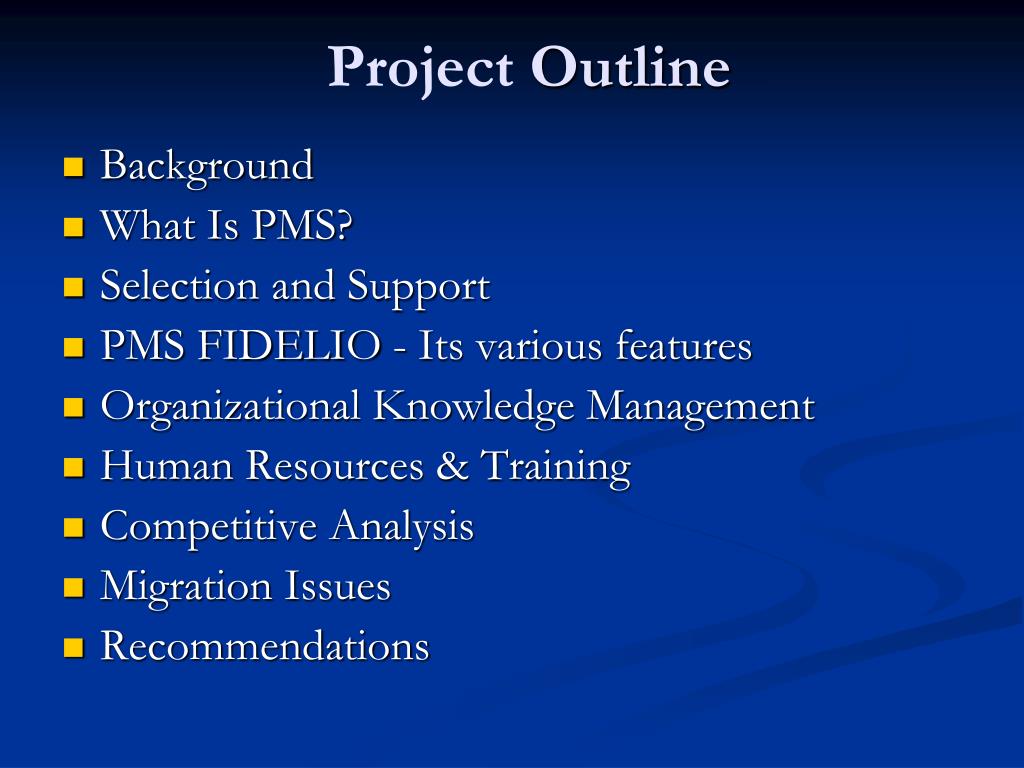 Project Outline

- Background
- What Is PMS?
- Selection and Support
- PMS FIDELIO - Its various features
- Organizational Knowledge Management
- Human Resources & Training
- Competitive Analysis
- Migration Issues
- Recommendations